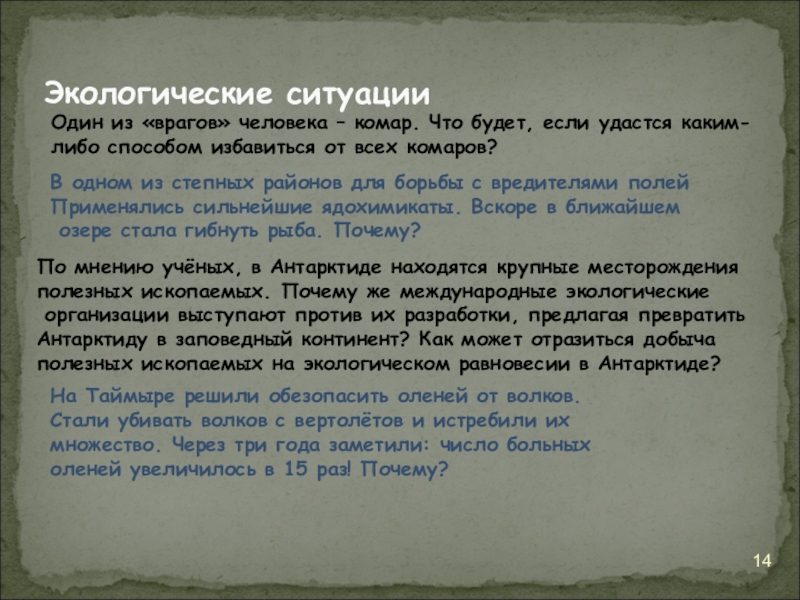 Экологические ситуации

Один из «врагов» человека – комар. Что будет, если удастся каким-либо способом избавиться от всех комаров?

В одном из степных районов для борьбы с вредителями полей Применялись сильнейшие ядохимикаты. Вскоре в ближайшем озере стала гибнуть рыба. Почему?

По мнению учёных, в Антарктиде находятся крупные месторождения полезных ископаемых. Почему же международные экологические организации выступают против их разработки, предлагая превратить Антарктиду в заповедный континент? Как может отразиться добыча полезных ископаемых на экологическом равновесии в Антарктиде?

На Таймыре решили обезопасить оленей от волков. Стали убивать волков с вертолётов и истребили их множество. Через три года заметили: число больных оленей увеличилось в 15 раз! Почему?

14